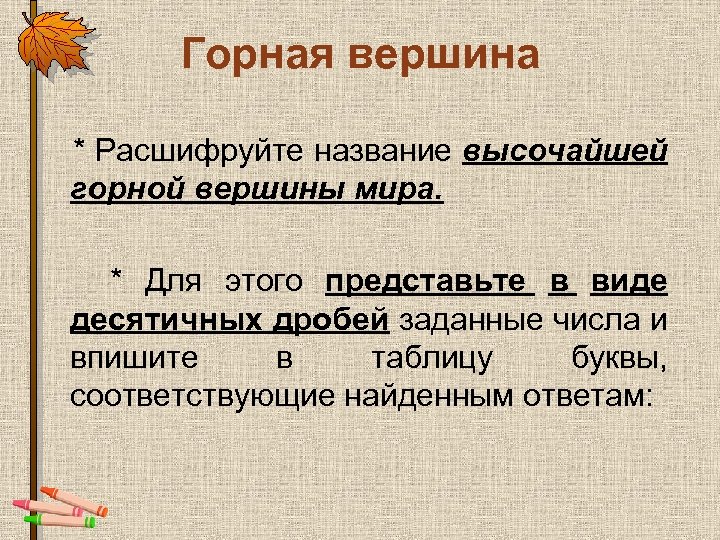 Горная вершина

* Расшифруйте название высочайшей горной вершины мира.

* Для этого представьте в виде десятичных дробей заданные числа и впишите в таблицу буквы, соответствующие найденным ответам: